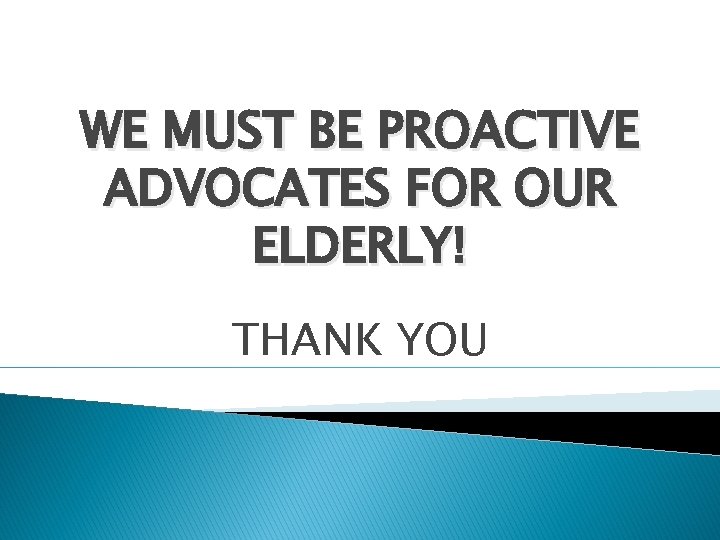 WE MUST BE PROACTIVE ADVOCATES FOR OUR ELDERLY!

THANK YOU